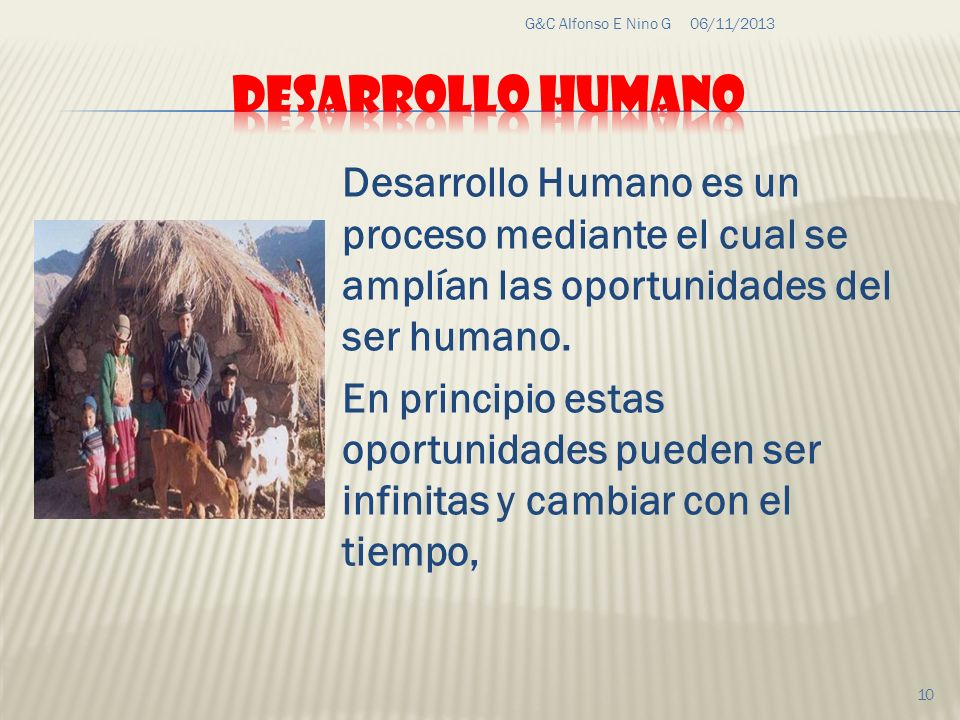 G&C Alfonso E Nino G 06/11/2013

DESARROLLO HUMANO

Desarrollo Humano es un proceso mediante el cual se amplían las oportunidades del ser humano.

En principio estas oportunidades pueden ser infinitas y cambiar con el tiempo,

10